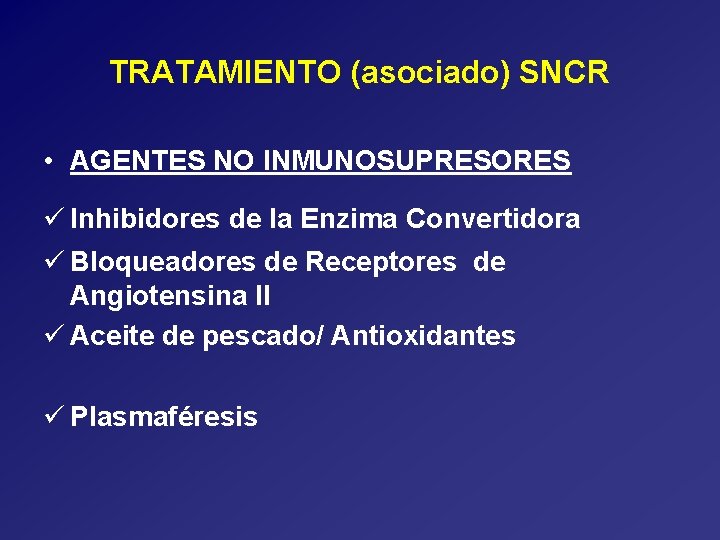 TRATAMIENTO (asociado) SNCR

• AGENTES NO INMUNOSUPRESORES

✓ Inhibidores de la Enzima Convertidora

✓ Bloqueadores de Receptores de Angiotensina II

✓ Aceite de pescado/ Antioxidantes

✓ Plasmaféresis